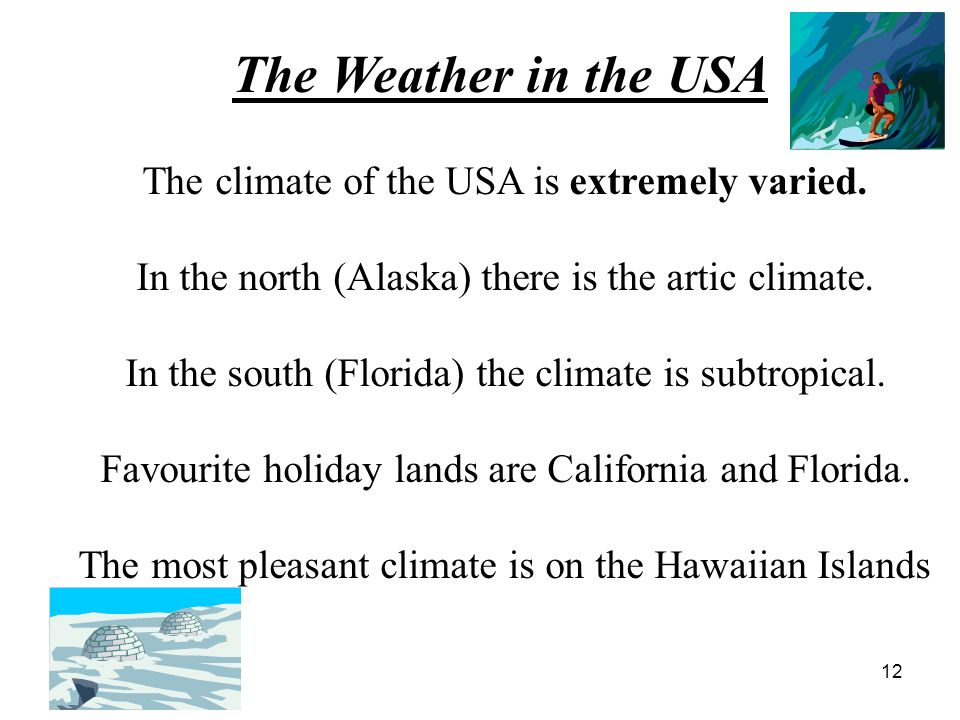 The Weather in the USA

The climate of the USA is extremely varied.

In the north (Alaska) there is the artic climate.

In the south (Florida) the climate is subtropical.

Favourite holiday lands are California and Florida.

The most pleasant climate is on the Hawaiian Islands

12